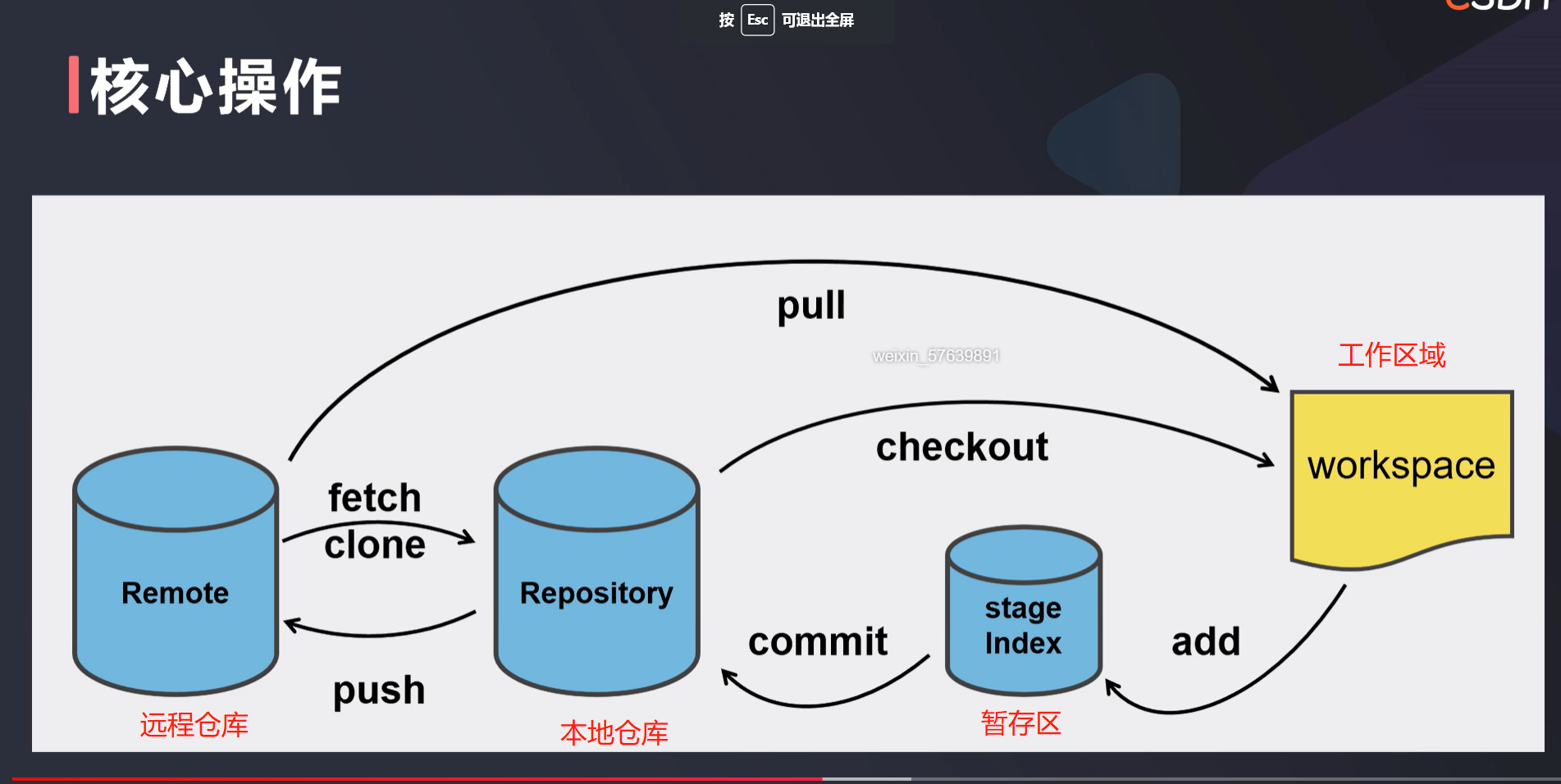 按 Esc 可退出全屏

CSDN

核心操作

pull

weixin_57639891

工作区域

checkout

workspace

fetch

clone

Remote

Repository

stage

Index

commit

add

push

远程仓库

本地仓库

暂存区